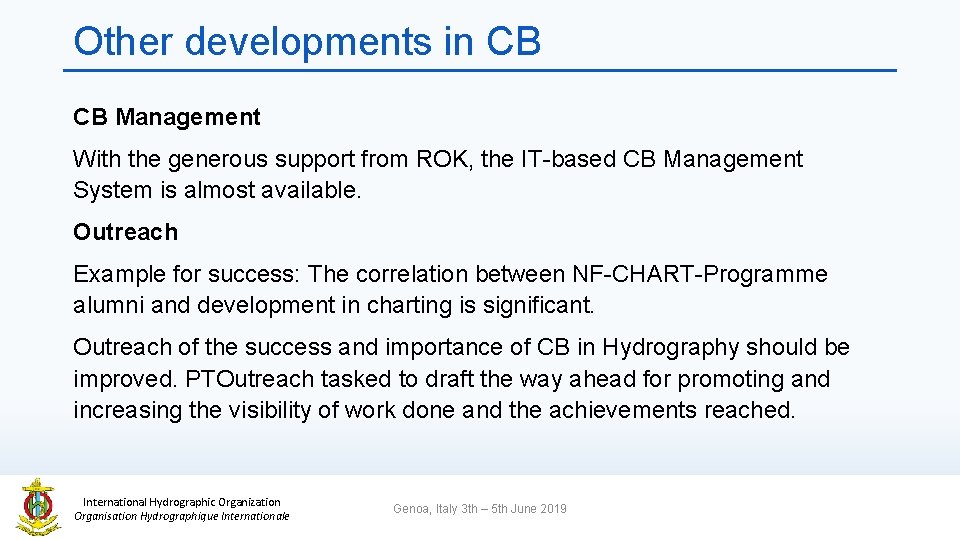 Other developments in CB

CB Management

With the generous support from ROK, the IT-based CB Management System is almost available.

Outreach

Example for success: The correlation between NF-CHART-Programme alumni and development in charting is significant.

Outreach of the success and importance of CB in Hydrography should be improved. PTOutreach tasked to draft the way ahead for promoting and increasing the visibility of work done and the achievements reached.

International Hydrographic Organization
Organisation Hydrographique Internationale

Genoa, Italy 3th – 5th June 2019